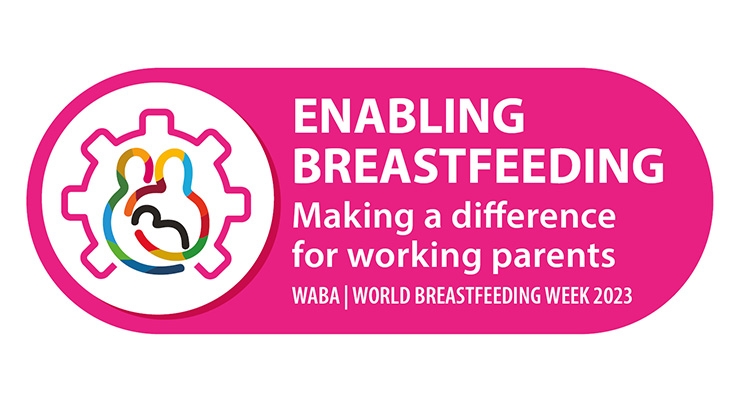 ENABLING BREASTFEEDING
Making a difference for working parents
WABA | WORLD BREASTFEEDING WEEK 2023